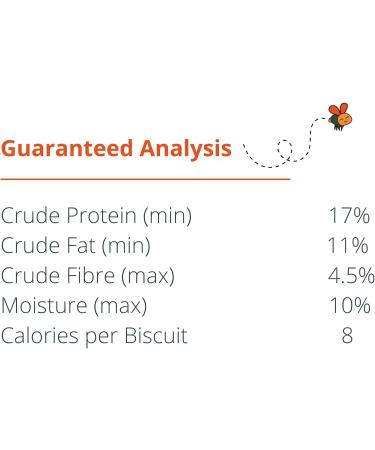 Guaranteed Analysis

| | |
|---|---|
| Crude Protein (min) | 17% |
| Crude Fat (min) | 11% |
| Crude Fibre (max) | 4.5% |
| Moisture (max) | 10% |
| Calories per Biscuit | 8 |